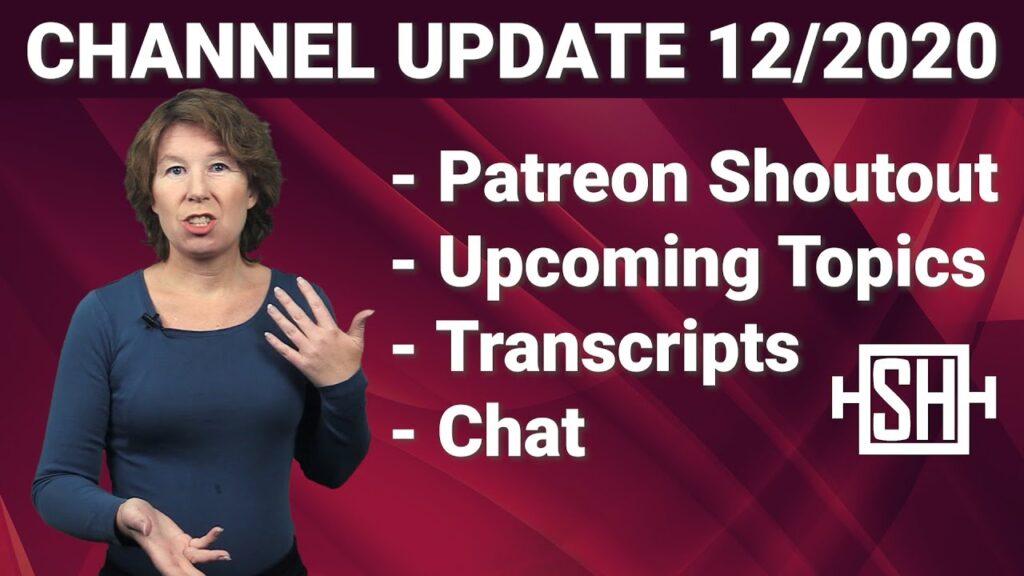 CHANNEL UPDATE 12/2020

- Patreon Shoutout
- Upcoming Topics
- Transcripts
- Chat

SH